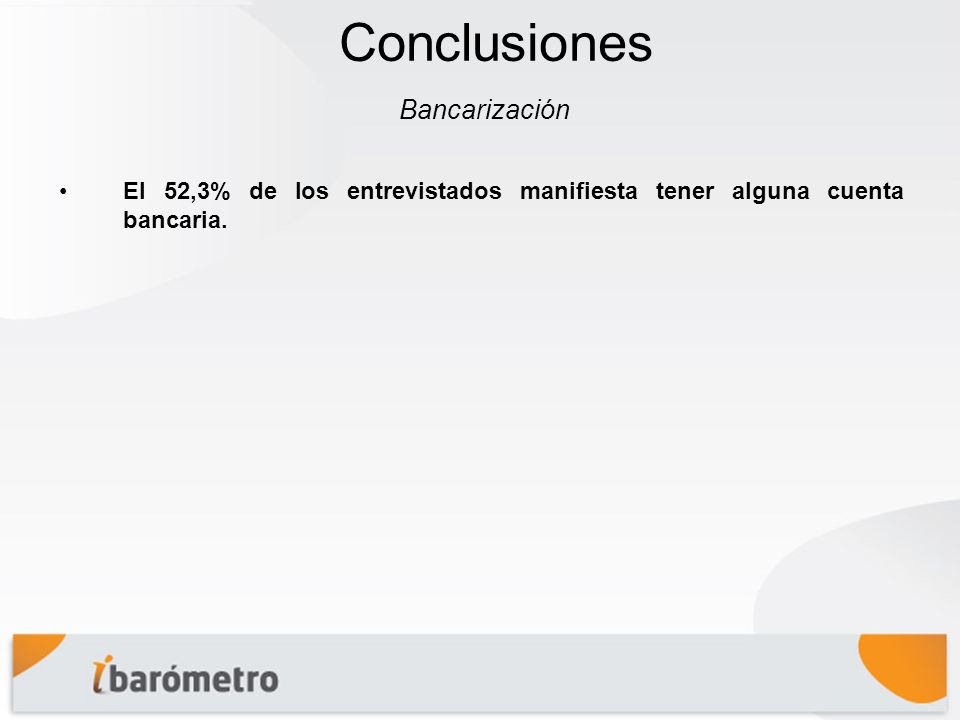 Conclusiones

Bancarización

• El 52,3% de los entrevistados manifiesta tener alguna cuenta bancaria.

ibarómetro